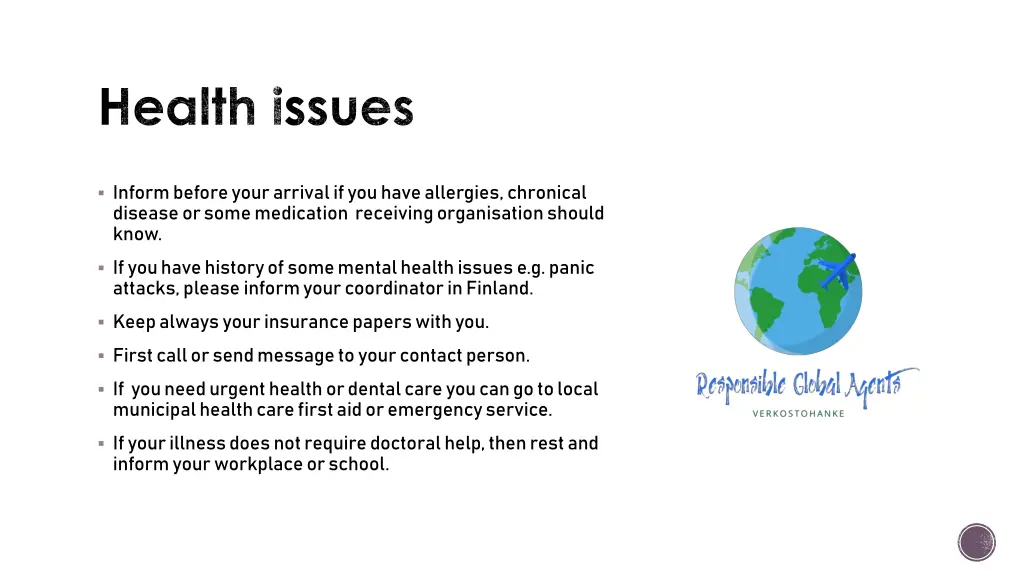 Health issues

▪ Inform before your arrival if you have allergies, chronical disease or some medication receiving organisation should know.

▪ If you have history of some mental health issues e.g. panic attacks, please inform your coordinator in Finland.

▪ Keep always your insurance papers with you.

▪ First call or send message to your contact person.

▪ If you need urgent health or dental care you can go to local municipal health care first aid or emergency service.

▪ If your illness does not require doctoral help, then rest and inform your workplace or school.

Responsible Global Agents
VERKOSTOHANKE